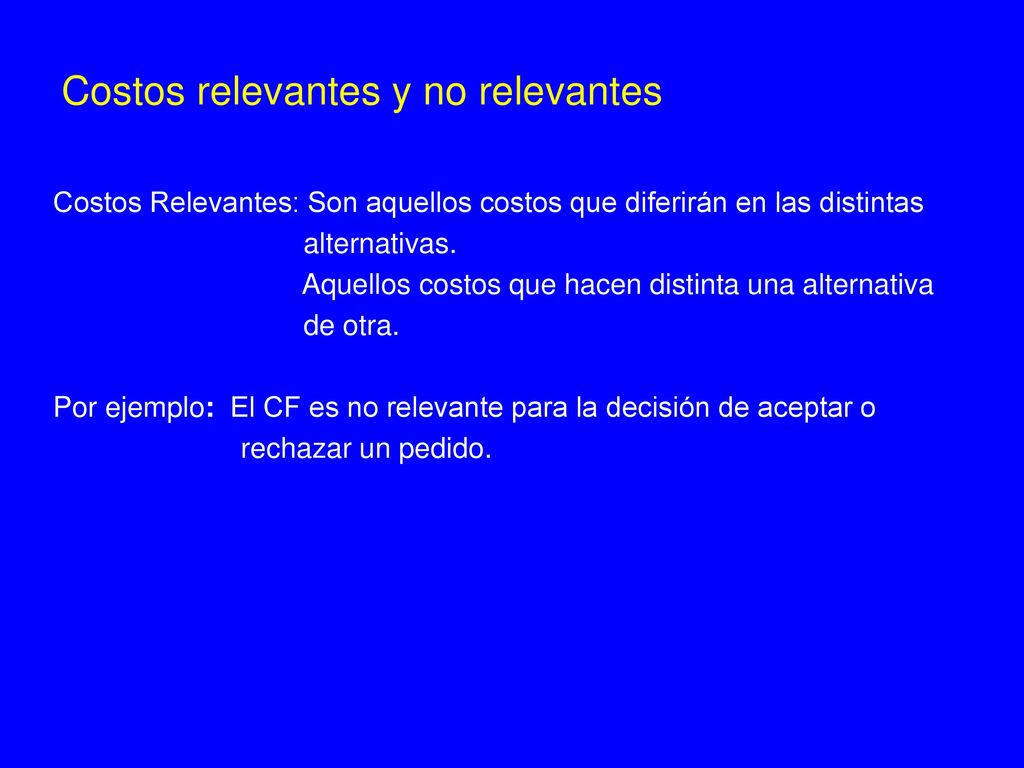 Costos relevantes y no relevantes

Costos Relevantes: Son aquellos costos que diferirán en las distintas alternativas.
Aquellos costos que hacen distinta una alternativa de otra.

Por ejemplo: El CF es no relevante para la decisión de aceptar o rechazar un pedido.